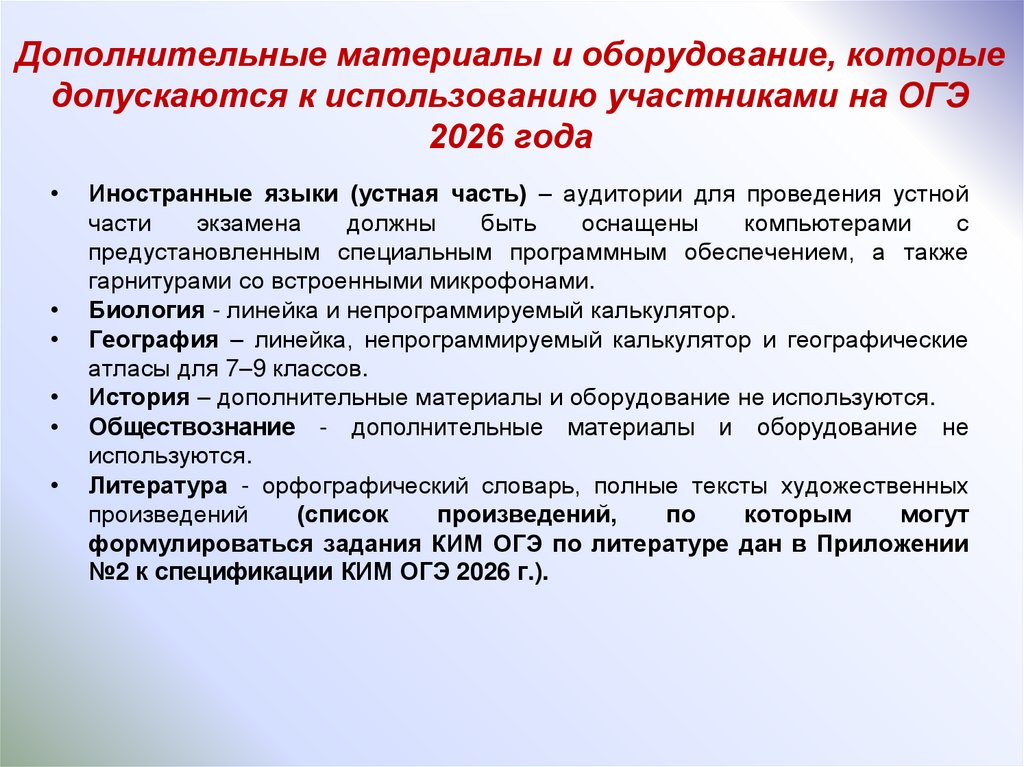 Дополнительные материалы и оборудование, которые допускаются к использованию участниками на ОГЭ 2026 года

• Иностранные языки (устная часть) – аудитории для проведения устной части экзамена должны быть оснащены компьютерами с предустановленным специальным программным обеспечением, а также гарнитурами со встроенными микрофонами.
• Биология - линейка и непрограммируемый калькулятор.
• География – линейка, непрограммируемый калькулятор и географические атласы для 7–9 классов.
• История – дополнительные материалы и оборудование не используются.
• Обществознание - дополнительные материалы и оборудование не используются.
• Литература - орфографический словарь, полные тексты художественных произведений (список произведений, по которым могут формулироваться задания КИМ ОГЭ по литературе дан в Приложении №2 к спецификации КИМ ОГЭ 2026 г.).